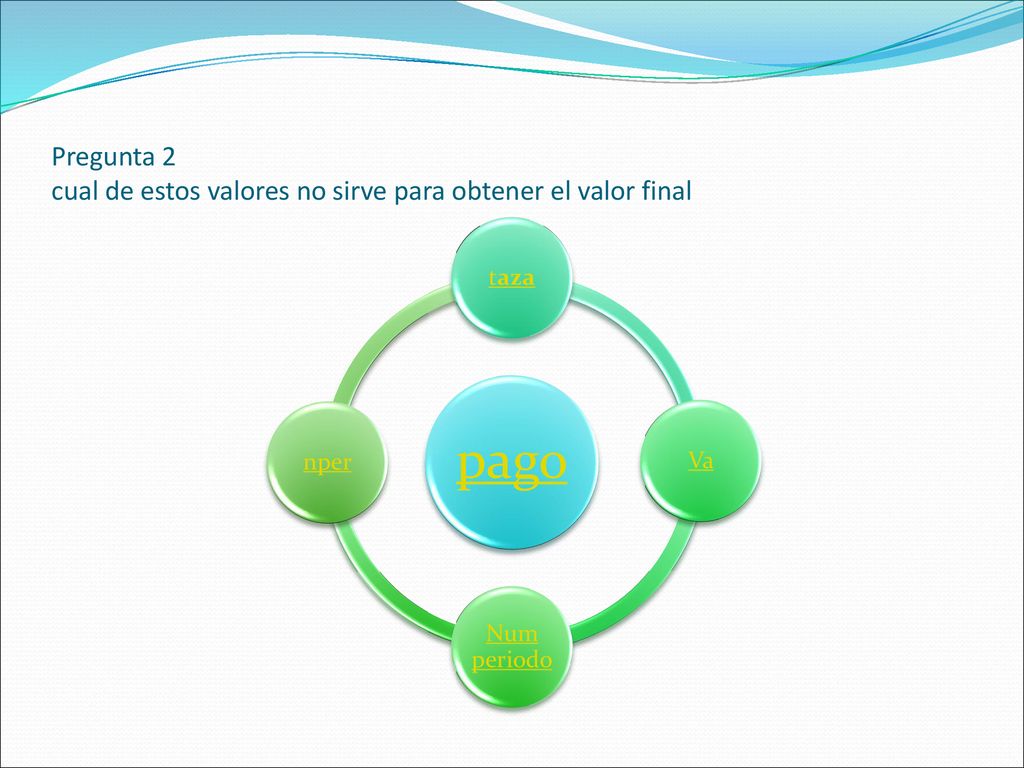 Pregunta 2
cual de estos valores no sirve para obtener el valor final

taza

nper

pago

Va

Num periodo